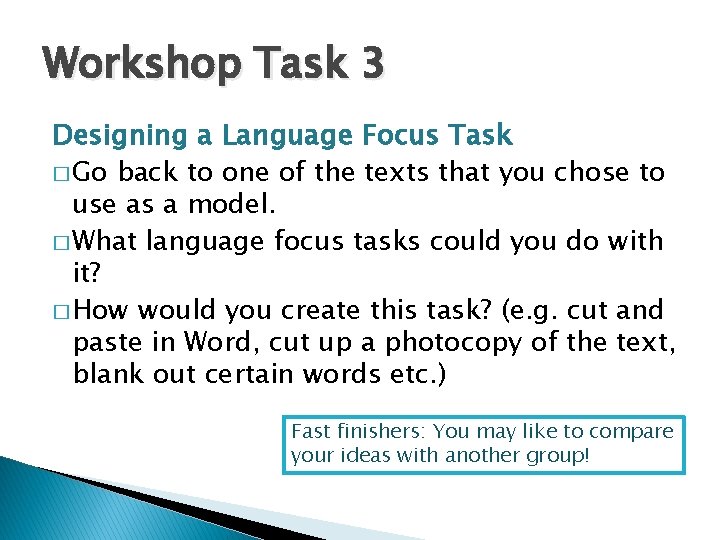 Workshop Task 3

Designing a Language Focus Task

□ Go back to one of the texts that you chose to use as a model.

□ What language focus tasks could you do with it?

□ How would you create this task? (e.g. cut and paste in Word, cut up a photocopy of the text, blank out certain words etc.)

Fast finishers: You may like to compare your ideas with another group!